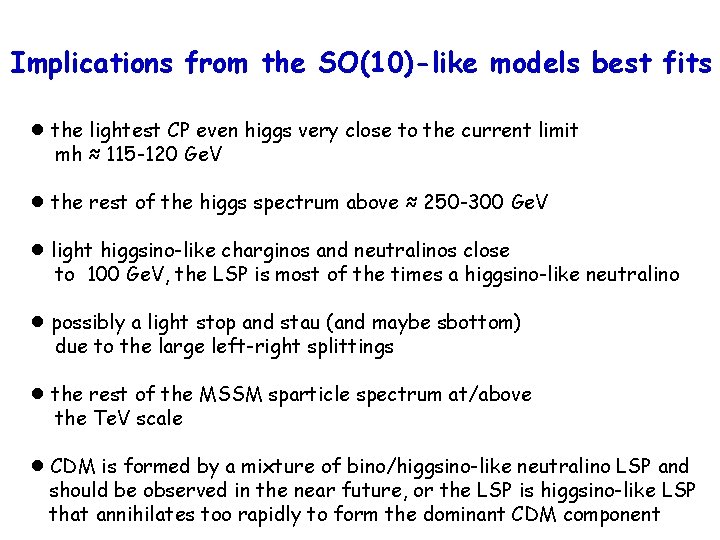 Implications from the SO(10)-like models best fits

● the lightest CP even higgs very close to the current limit mh ≈ 115-120 GeV

● the rest of the higgs spectrum above ≈ 250-300 GeV

● light higgsino-like charginos and neutralinos close to 100 GeV, the LSP is most of the times a higgsino-like neutralino

● possibly a light stop and stau (and maybe sbottom) due to the large left-right splittings

● the rest of the MSSM sparticle spectrum at/above the TeV scale

● CDM is formed by a mixture of bino/higgsino-like neutralino LSP and should be observed in the near future, or the LSP is higgsino-like LSP that annihilates too rapidly to form the dominant CDM component